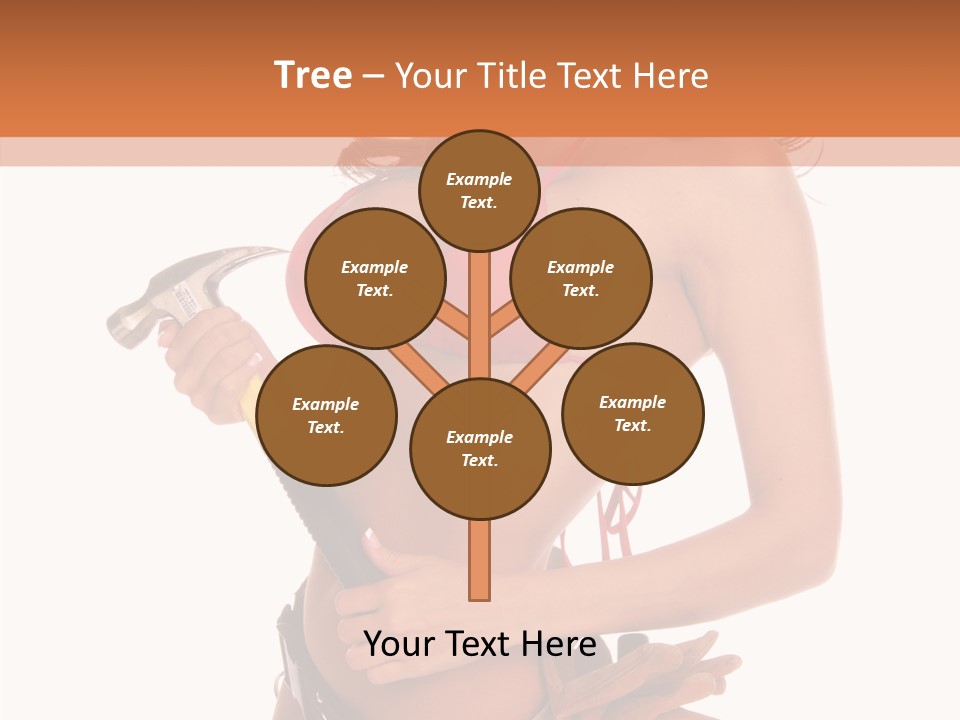 Tree – Your Title Text Here

Example Text.

Example Text.

Example Text.

Example Text.

Example Text.

Example Text.

Your Text Here